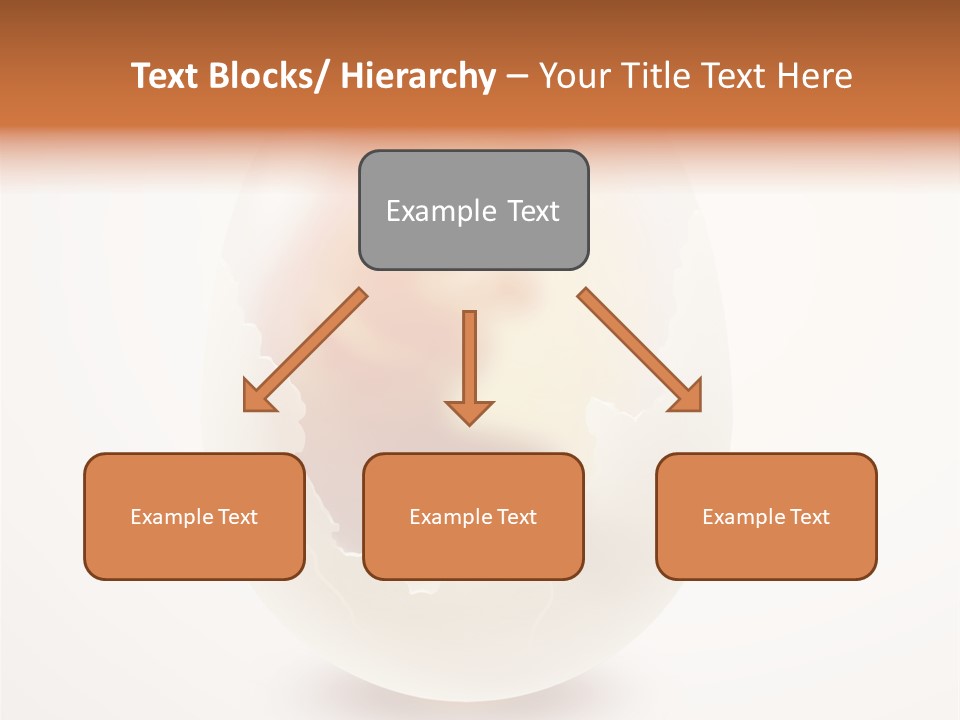 Text Blocks/ Hierarchy – Your Title Text Here

Example Text

Example Text

Example Text

Example Text